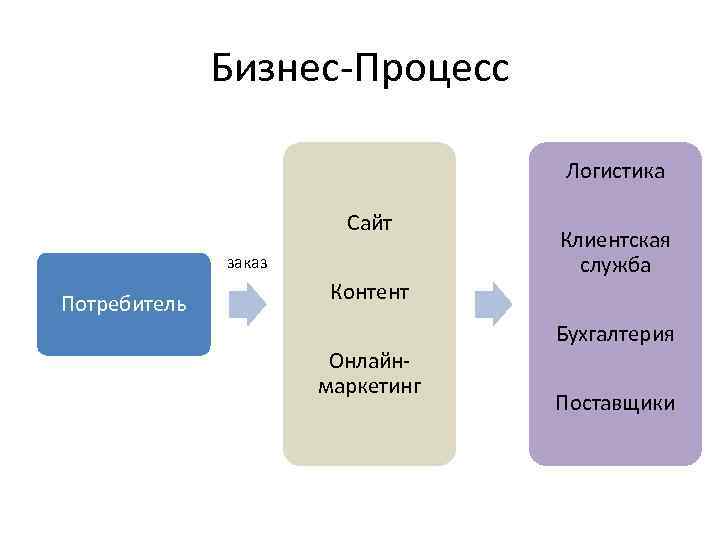 Бизнес-Процесс

Потребитель

заказ

Сайт

Контент

Онлайн-маркетинг

Логистика

Клиентская служба

Бухгалтерия

Поставщики